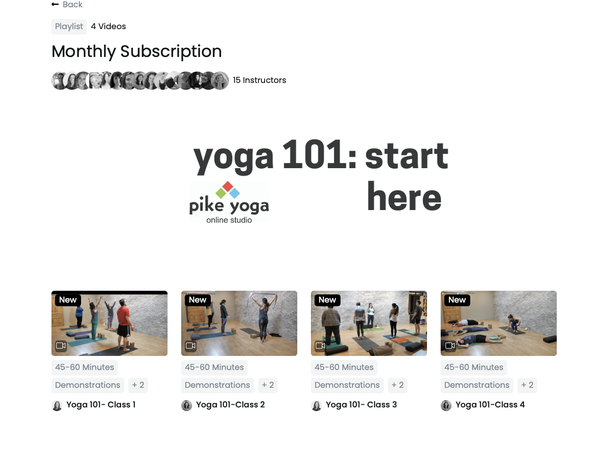 ← Back

Playlist 4 Videos

Monthly Subscription

15 Instructors

yoga 101: start here

pike yoga
online studio

New

45-60 Minutes

Demonstrations + 2

Yoga 101- Class 1

New

45-60 Minutes

Demonstrations + 2

Yoga 101-Class 2

New

45-60 Minutes

Demonstrations + 2

Yoga 101- Class 3

New

45-60 Minutes

Demonstrations + 2

Yoga 101-Class 4